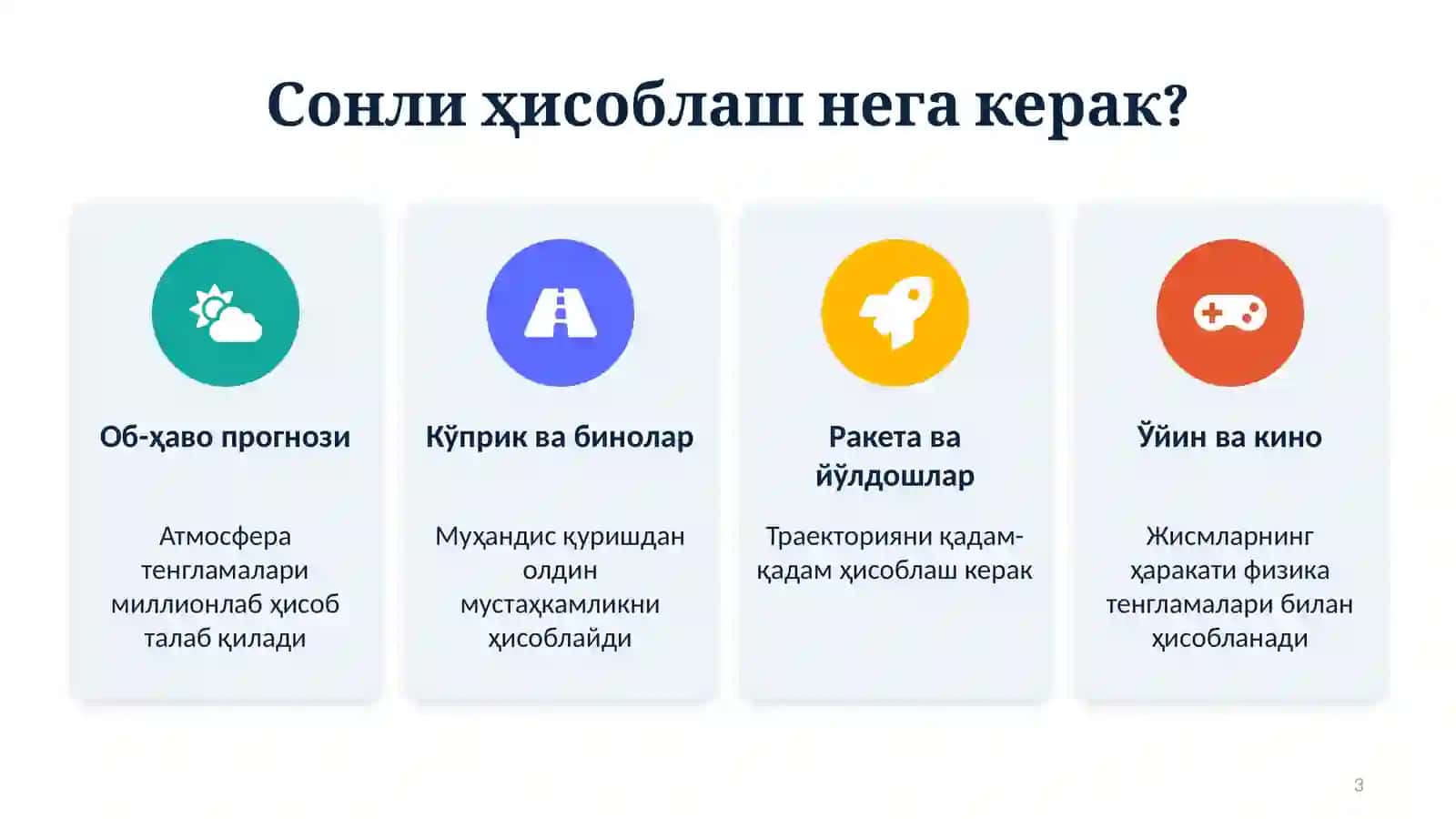 Сонли ҳисоблаш нега керак?

Об-ҳаво прогнози

Атмосфера тенгламалари миллионлаб ҳисоб талаб қилади

Кўприк ва бинолар

Муҳандис қуришдан олдин мустаҳкамликни ҳисоблайди

Ракета ва йўлдошлар

Траекторияни қадам-қадам ҳисоблаш керак

Ўйин ва кино

Жисмларнинг ҳаракати физика тенгламалари билан ҳисобланади

3